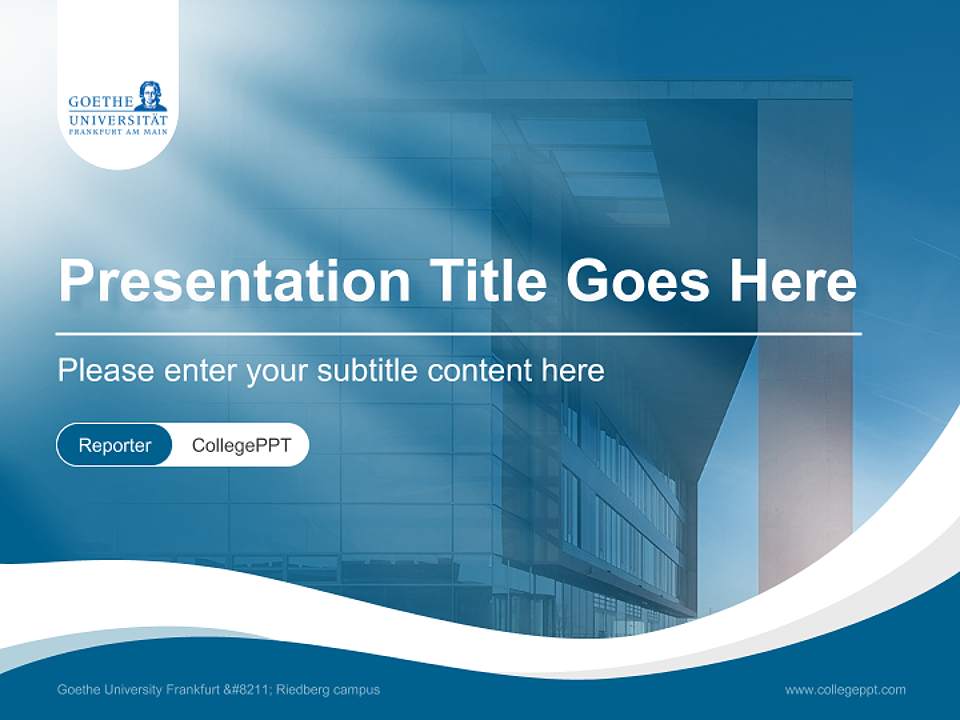 GOETHE
UNIVERSITÄT
FRANKFURT AM MAIN

Presentation Title Goes Here

Please enter your subtitle content here

Reporter CollegePPT

Goethe University Frankfurt &#8211; Riedberg campus

www.collegeppt.com